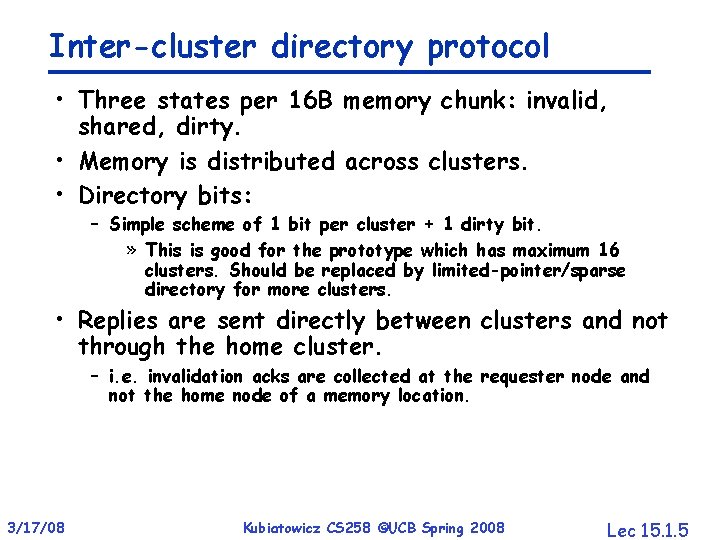 Inter-cluster directory protocol

• Three states per 16B memory chunk: invalid, shared, dirty.

• Memory is distributed across clusters.

• Directory bits:

– Simple scheme of 1 bit per cluster + 1 dirty bit.

» This is good for the prototype which has maximum 16 clusters. Should be replaced by limited-pointer/sparse directory for more clusters.

• Replies are sent directly between clusters and not through the home cluster.

– i.e. invalidation acks are collected at the requester node and not the home node of a memory location.

3/17/08

Kubiatowicz CS258 ©UCB Spring 2008

Lec 15.1.5